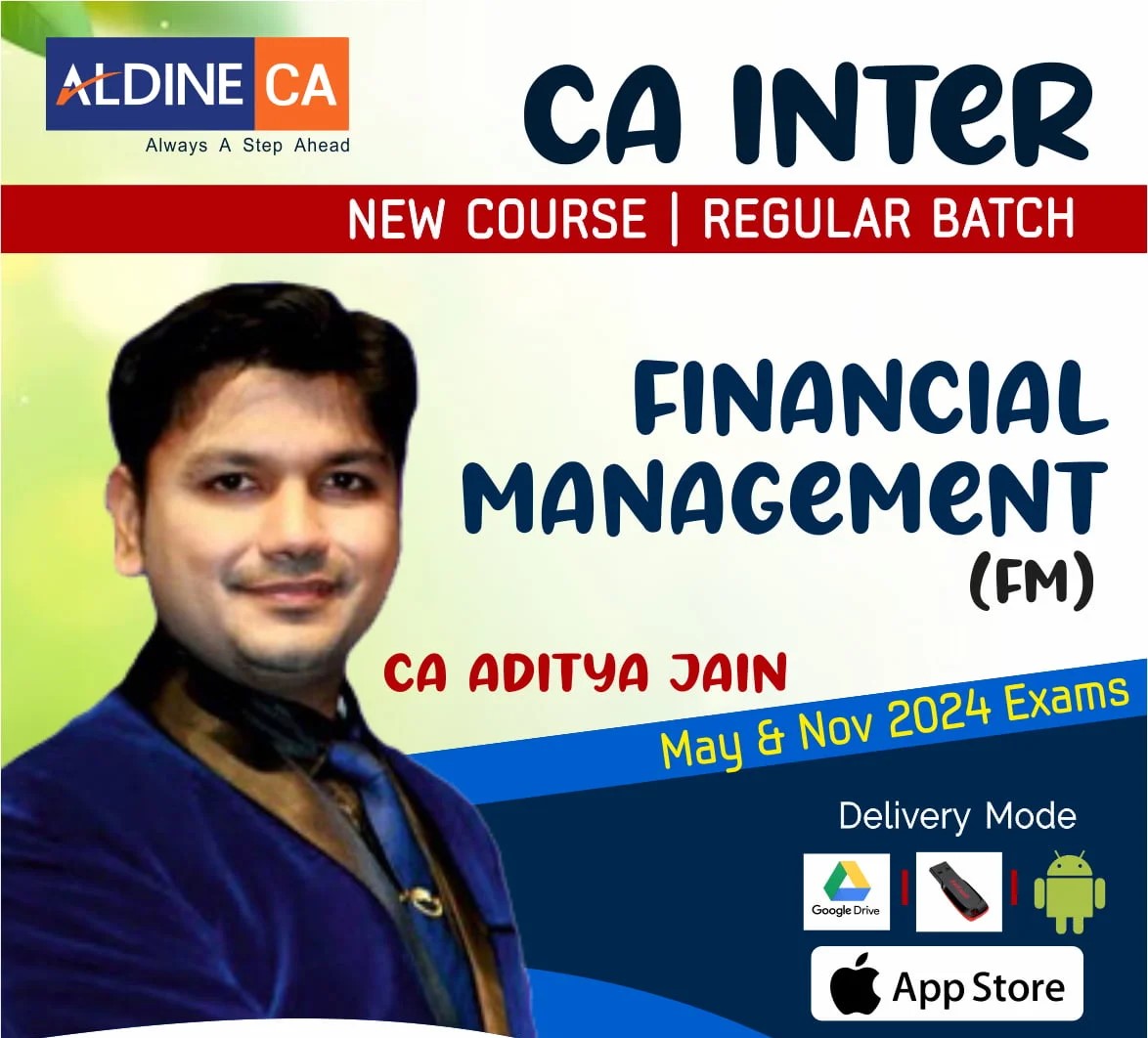 ALDINE CA
Always A Step Ahead

CA INTER

NEW COURSE | REGULAR BATCH

FINANCIAL MANAGEMENT (FM)

CA ADITYA JAIN

May & Nov 2024 Exams

Delivery Mode

Google Drive

App Store